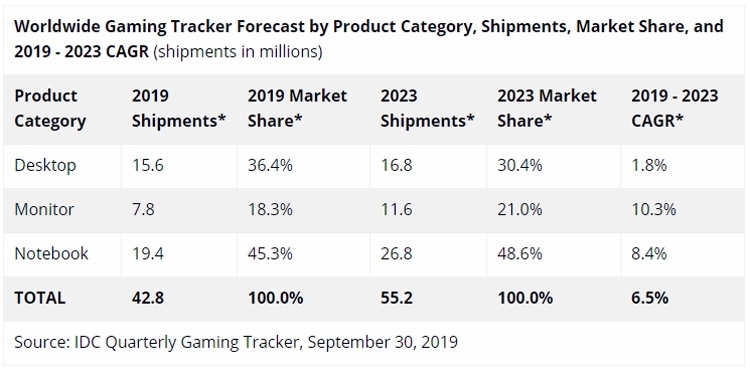 Worldwide Gaming Tracker Forecast by Product Category, Shipments, Market Share, and 2019 - 2023 CAGR (shipments in millions)

| Product Category | 2019 Shipments* | 2019 Market Share* | 2023 Shipments* | 2023 Market Share* | 2019 - 2023 CAGR* |
|---|---|---|---|---|---|
| Desktop | 15.6 | 36.4% | 16.8 | 30.4% | 1.8% |
| Monitor | 7.8 | 18.3% | 11.6 | 21.0% | 10.3% |
| Notebook | 19.4 | 45.3% | 26.8 | 48.6% | 8.4% |
| TOTAL | 42.8 | 100.0% | 55.2 | 100.0% | 6.5% |

Source: IDC Quarterly Gaming Tracker, September 30, 2019